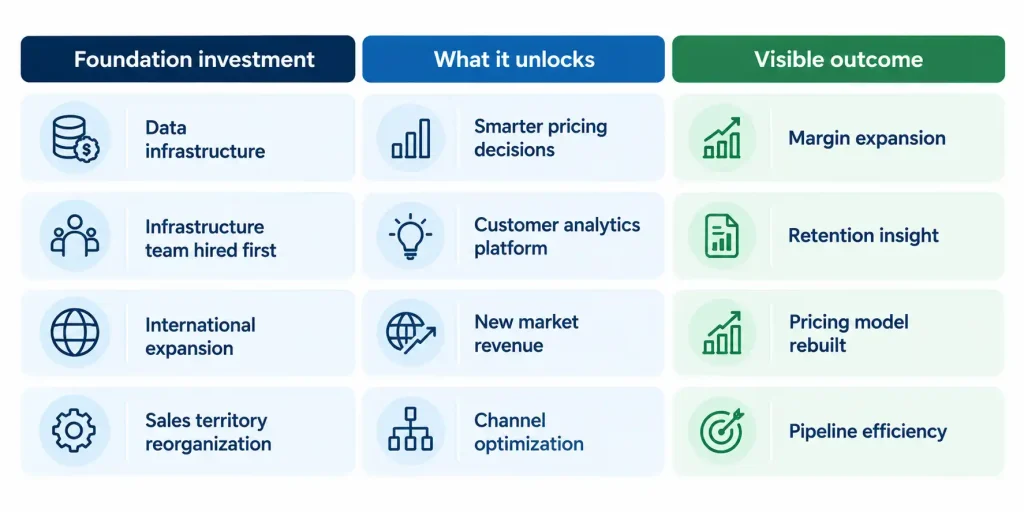 | Foundation investment | What it unlocks | Visible outcome |
|---|---|---|
| Data infrastructure | Smarter pricing decisions | Margin expansion |
| Infrastructure team hired first | Customer analytics platform | Retention insight |
| International expansion | New market revenue | Pricing model rebuilt |
| Sales territory reorganization | Channel optimization | Pipeline efficiency |